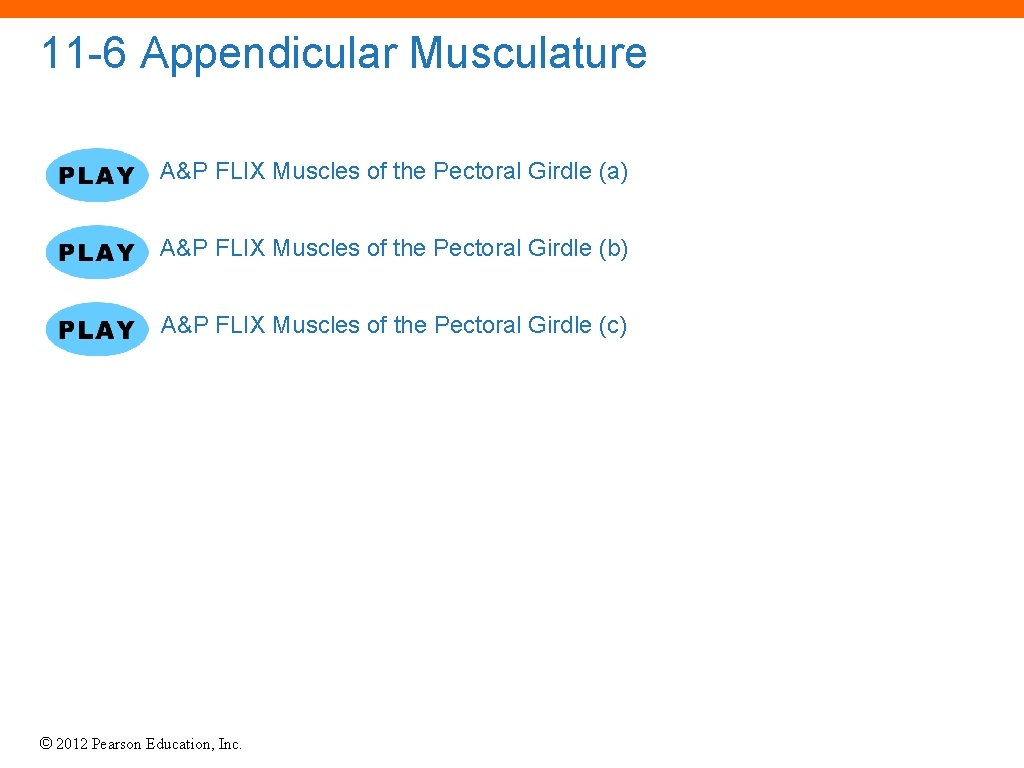 11-6 Appendicular Musculature

PLAY A&P FLIX Muscles of the Pectoral Girdle (a)

PLAY A&P FLIX Muscles of the Pectoral Girdle (b)

PLAY A&P FLIX Muscles of the Pectoral Girdle (c)

© 2012 Pearson Education, Inc.